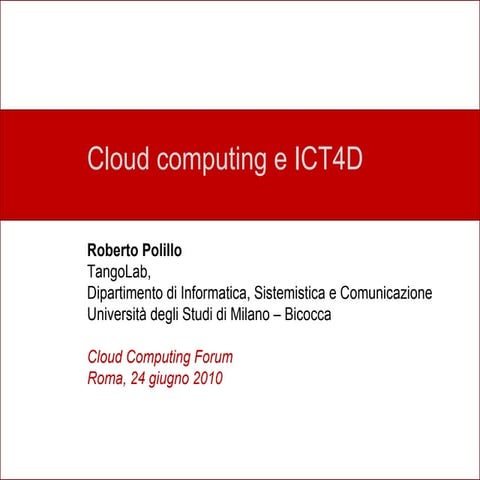 Cloud computing e ICT4D

Roberto Polillo
TangoLab,
Dipartimento di Informatica, Sistemistica e Comunicazione
Università degli Studi di Milano – Bicocca

Cloud Computing Forum
Roma, 24 giugno 2010